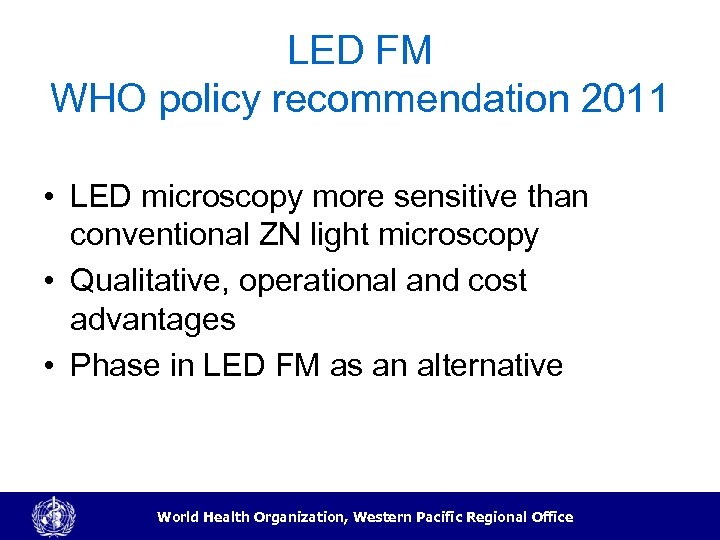 LED FM
WHO policy recommendation 2011

• LED microscopy more sensitive than conventional ZN light microscopy
• Qualitative, operational and cost advantages
• Phase in LED FM as an alternative

World Health Organization, Western Pacific Regional Office